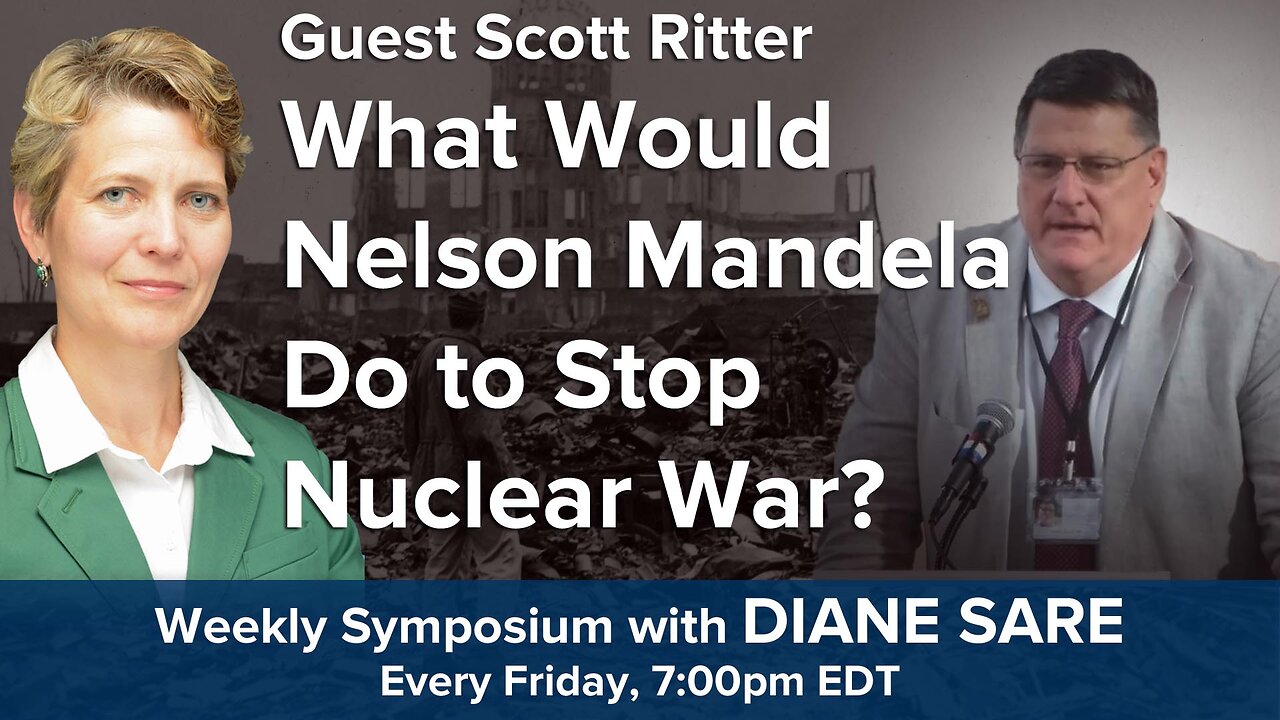 Guest Scott Ritter
What Would Nelson Mandela Do to Stop Nuclear War?

Weekly Symposium with DIANE SARE
Every Friday, 7:00pm EDT